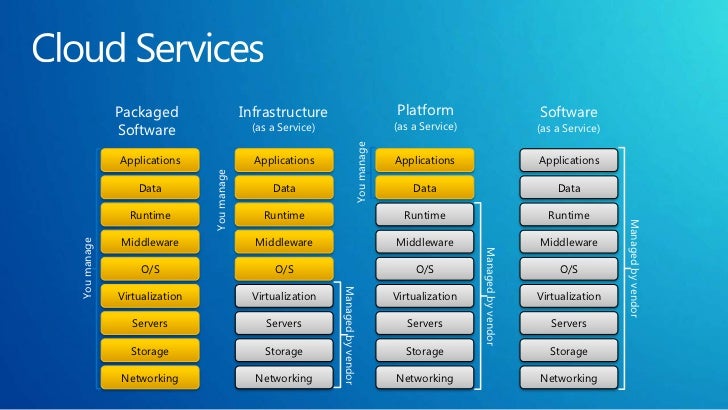 Cloud Services

Packaged Software

You manage

Applications
Data
Runtime
Middleware
O/S
Virtualization
Servers
Storage
Networking

Infrastructure
(as a Service)

You manage

Applications
Data
Runtime
Middleware
O/S
Virtualization
Servers
Storage
Networking

Managed by vendor

Platform
(as a Service)

You manage

Applications
Data
Runtime
Middleware
O/S
Virtualization
Servers
Storage
Networking

Managed by vendor

Software
(as a Service)

Applications
Data
Runtime
Middleware
O/S
Virtualization
Servers
Storage
Networking

Managed by vendor